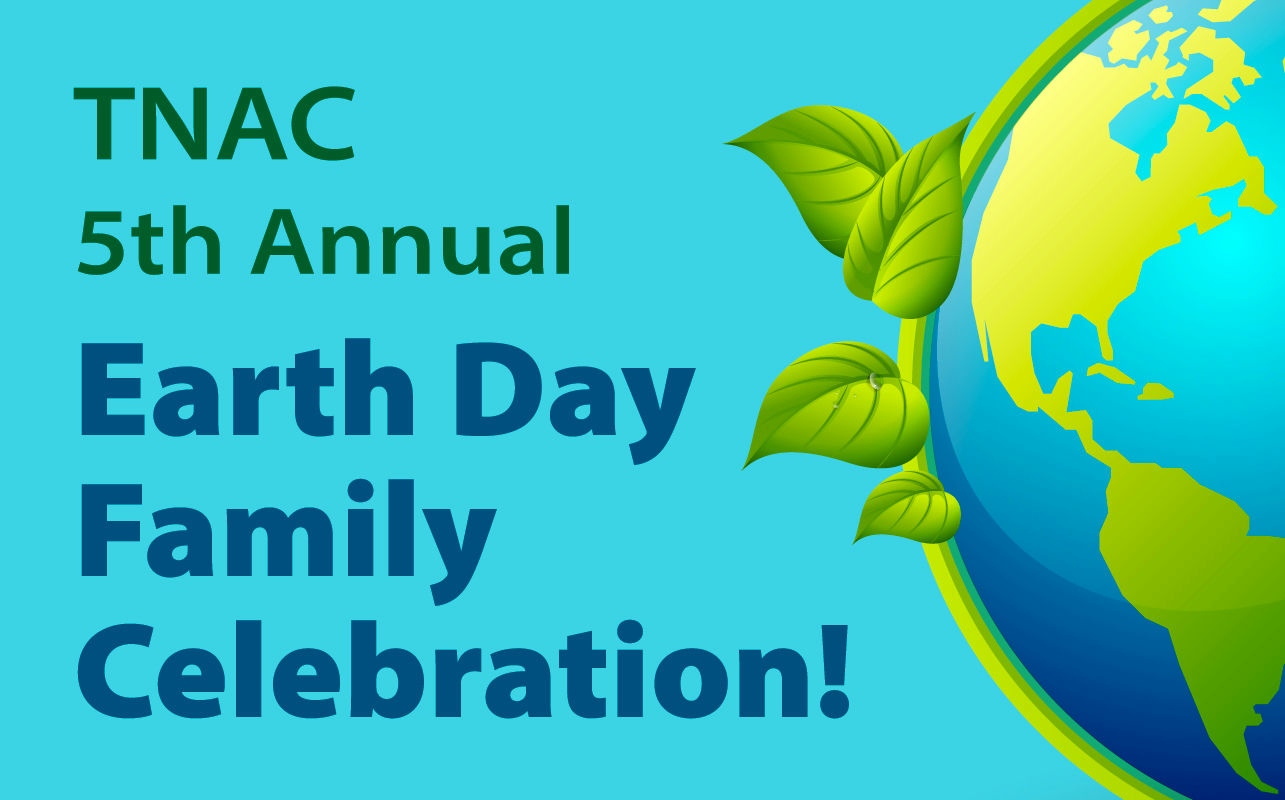 TNAC
5th Annual
Earth Day
Family
Celebration!